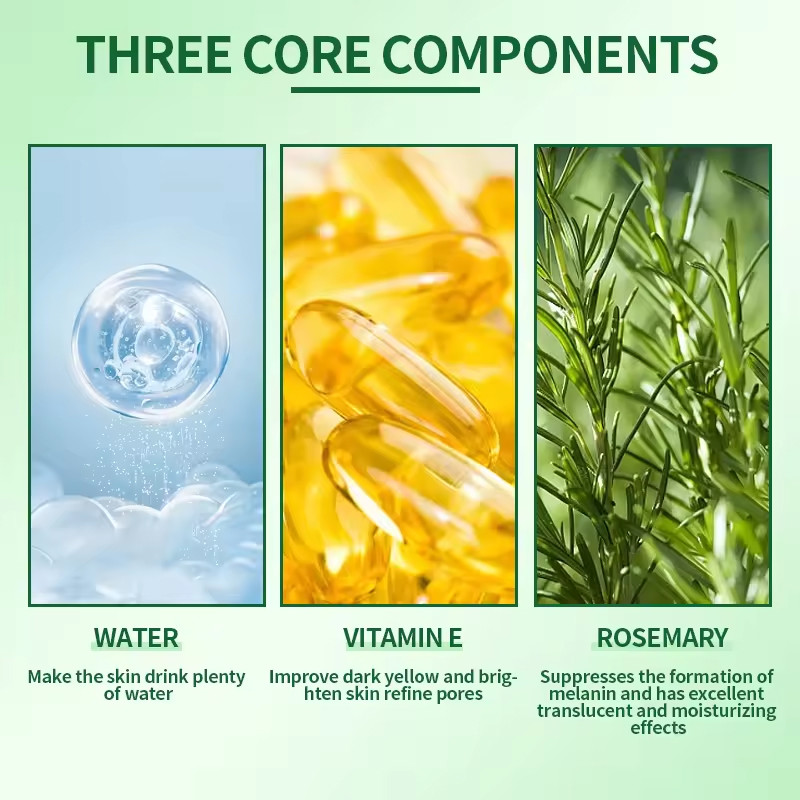 THREE CORE COMPONENTS

WATER

Make the skin drink plenty of water

VITAMIN E

Improve dark yellow and brighten skin refine pores

ROSEMARY

Suppresses the formation of melanin and has excellent translucent and moisturizing effects